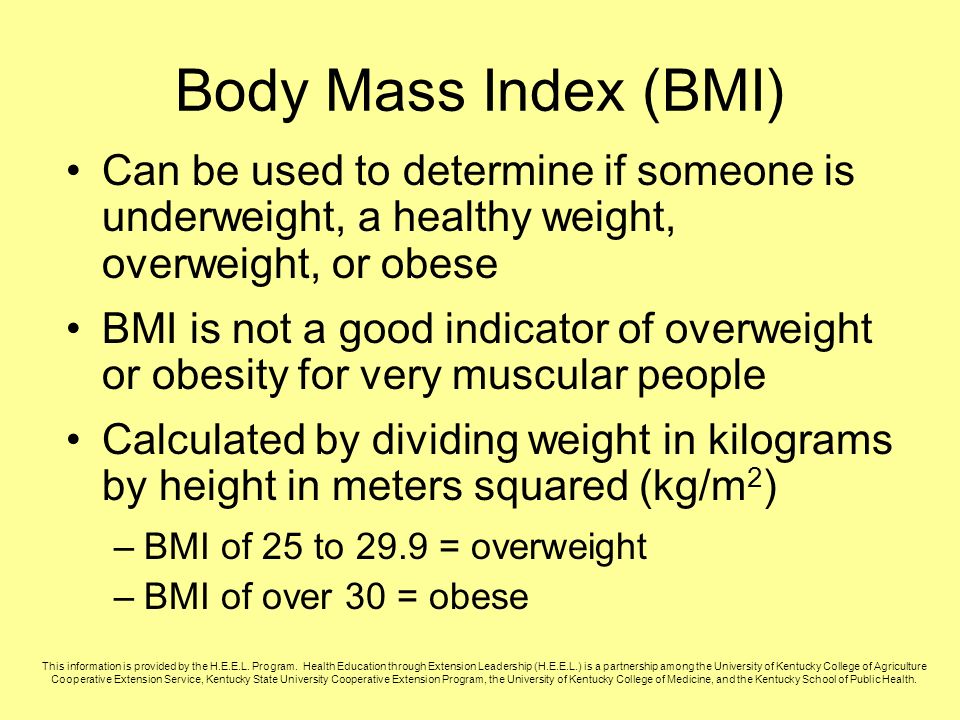 Body Mass Index (BMI)

• Can be used to determine if someone is underweight, a healthy weight, overweight, or obese

• BMI is not a good indicator of overweight or obesity for very muscular people

• Calculated by dividing weight in kilograms by height in meters squared (kg/m$^2$)

– BMI of 25 to 29.9 = overweight

– BMI of over 30 = obese

This information is provided by the H.E.E.L. Program. Health Education through Extension Leadership (H.E.E.L.) is a partnership among the University of Kentucky College of Agriculture Cooperative Extension Service, Kentucky State University Cooperative Extension Program, the University of Kentucky College of Medicine, and the Kentucky School of Public Health.